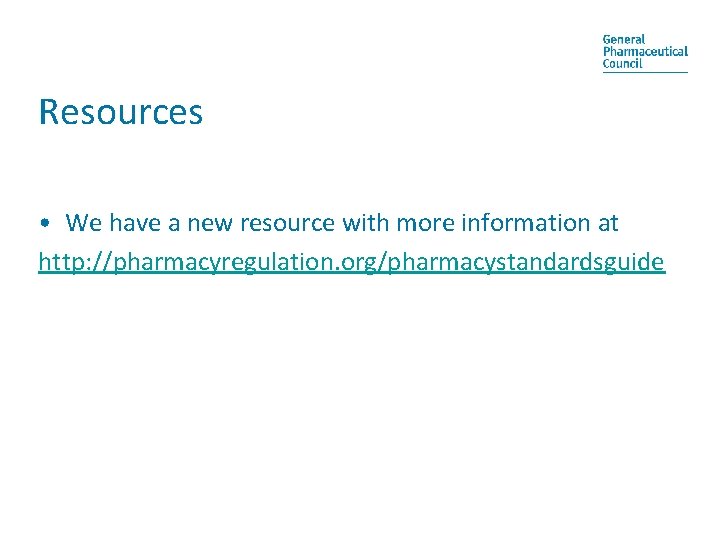 General Pharmaceutical Council

Resources

• We have a new resource with more information at http://pharmacyregulation.org/pharmacystandardsguide